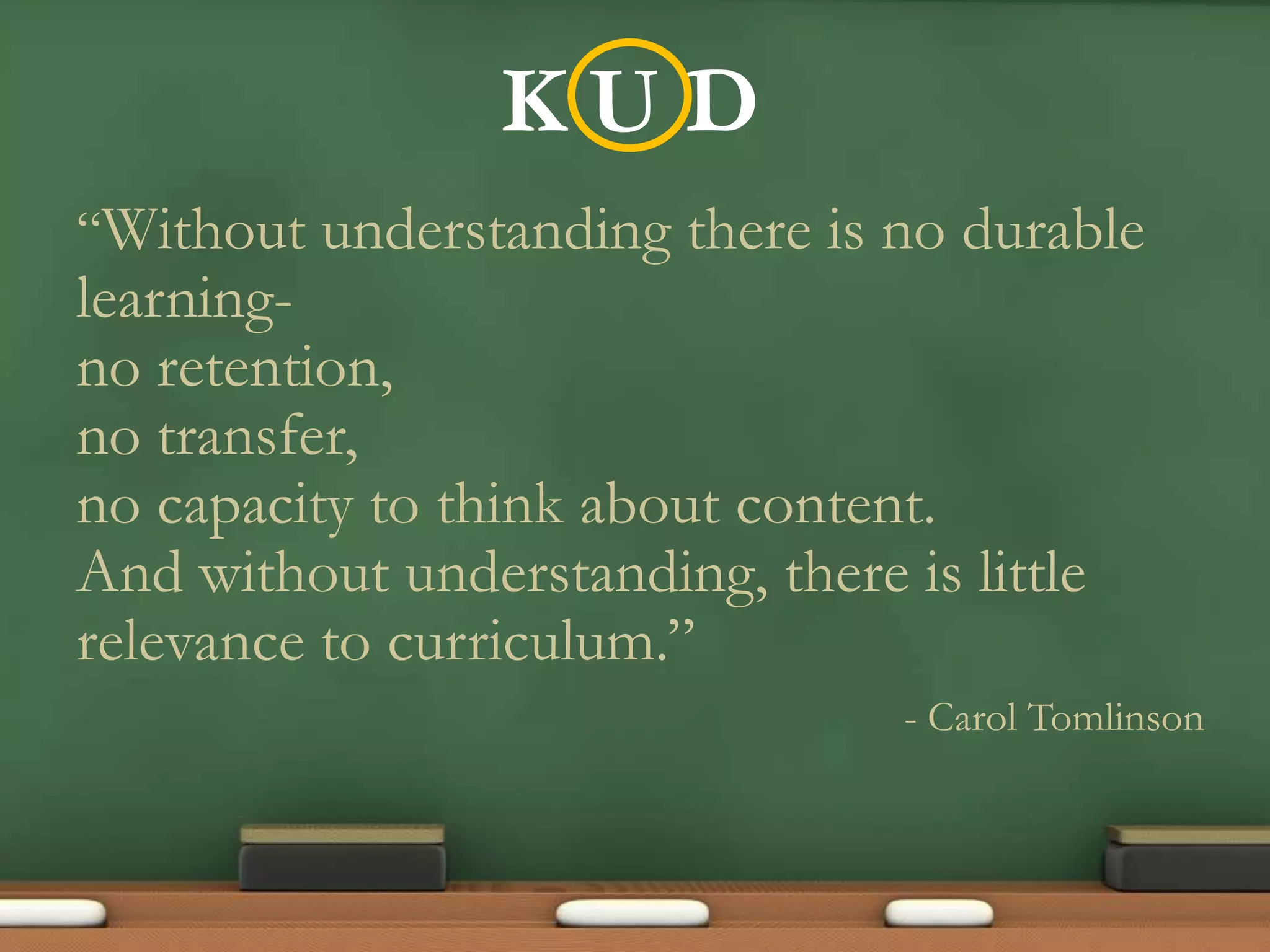 KUD

“Without understanding there is no durable learning-
no retention,
no transfer,
no capacity to think about content.
And without understanding, there is little relevance to curriculum.”

- Carol Tomlinson